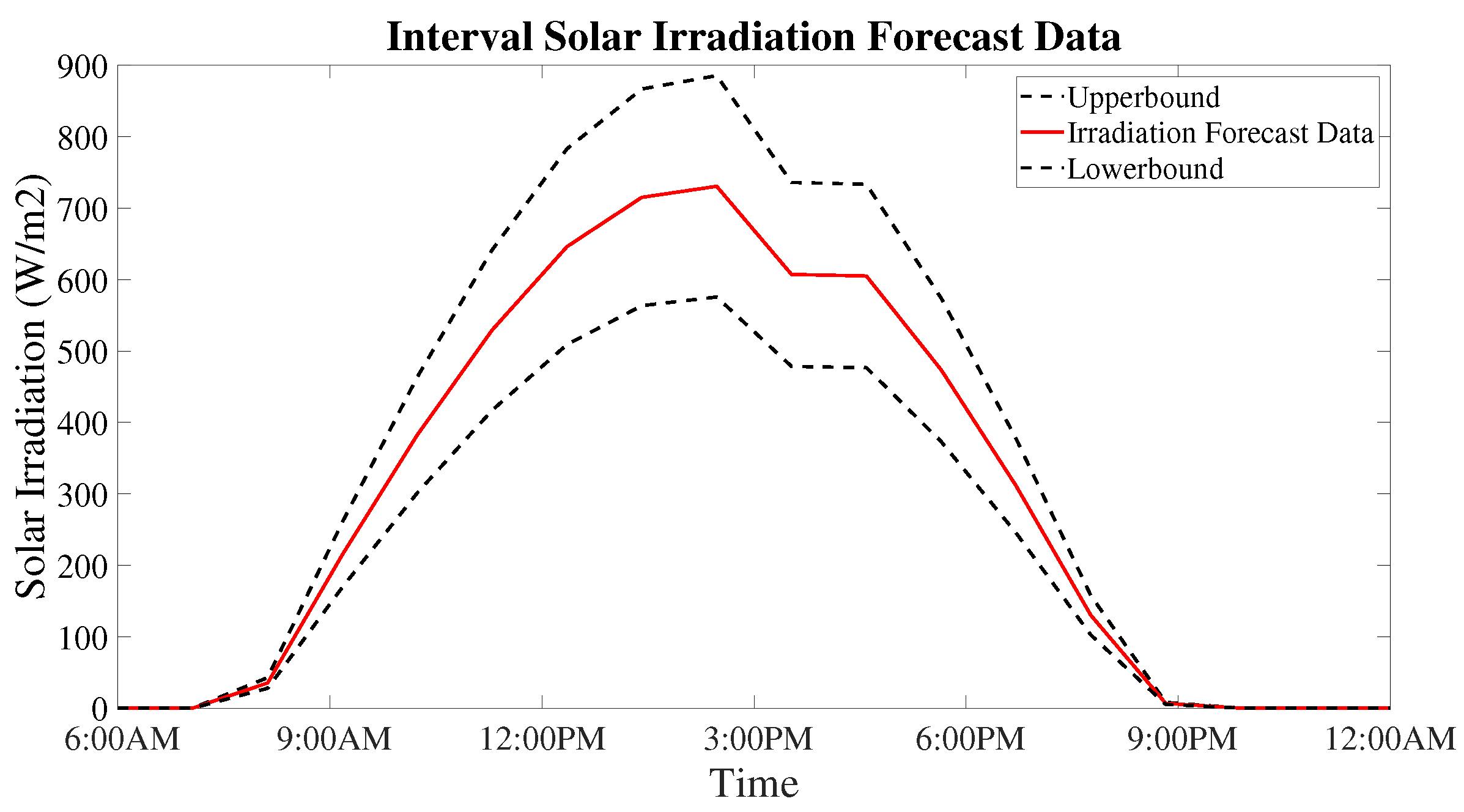 Interval Solar Irradiation Forecast Data

Upperbound
Irradiation Forecast Data
Lowerbound

Solar Irradiation (W/m2)

900
800
700
600
500
400
300
200
100
0

6:00AM
9:00AM
12:00PM
3:00PM
6:00PM
9:00PM
12:00AM

Time